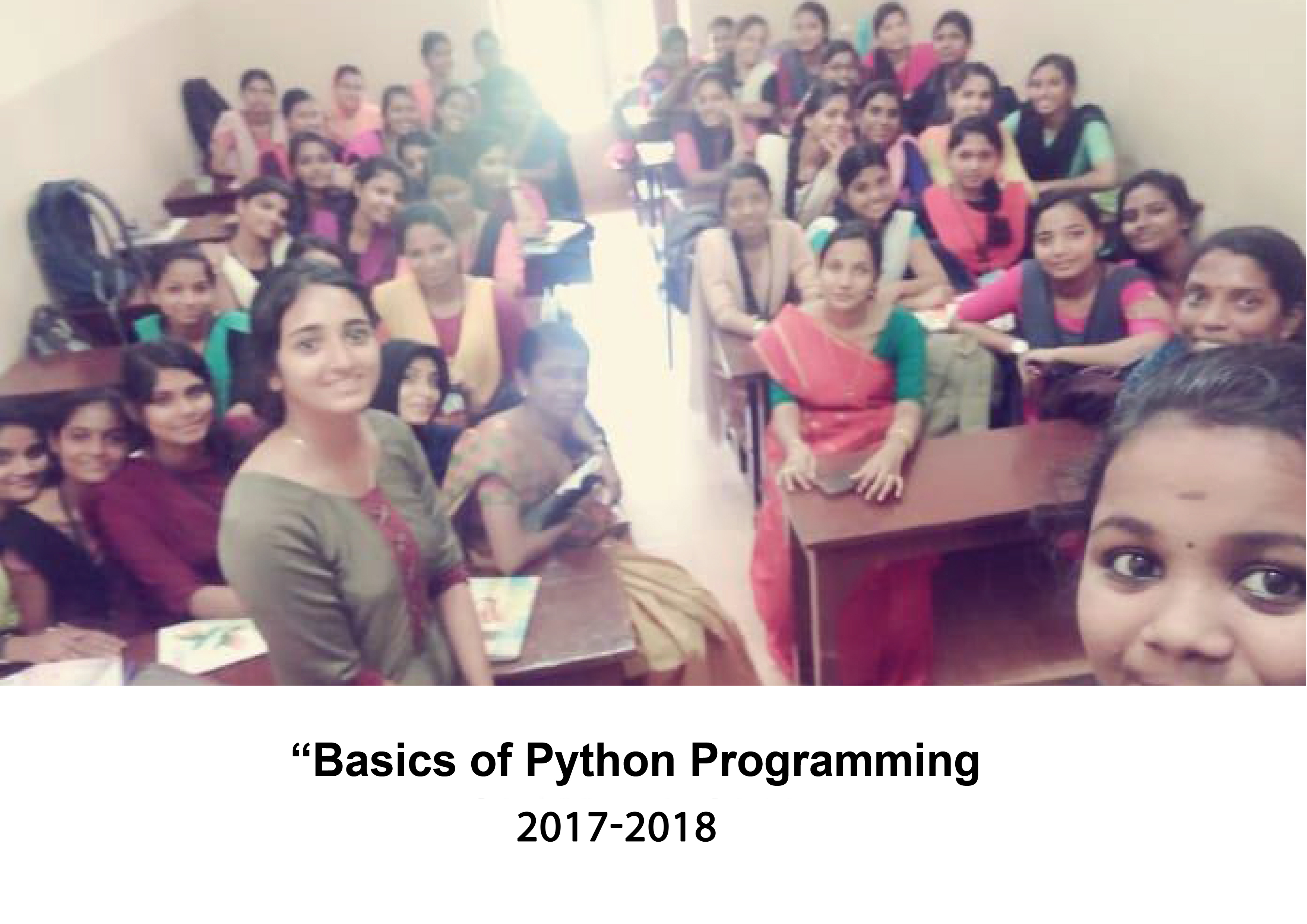 “Basics of Python Programming

2017-2018